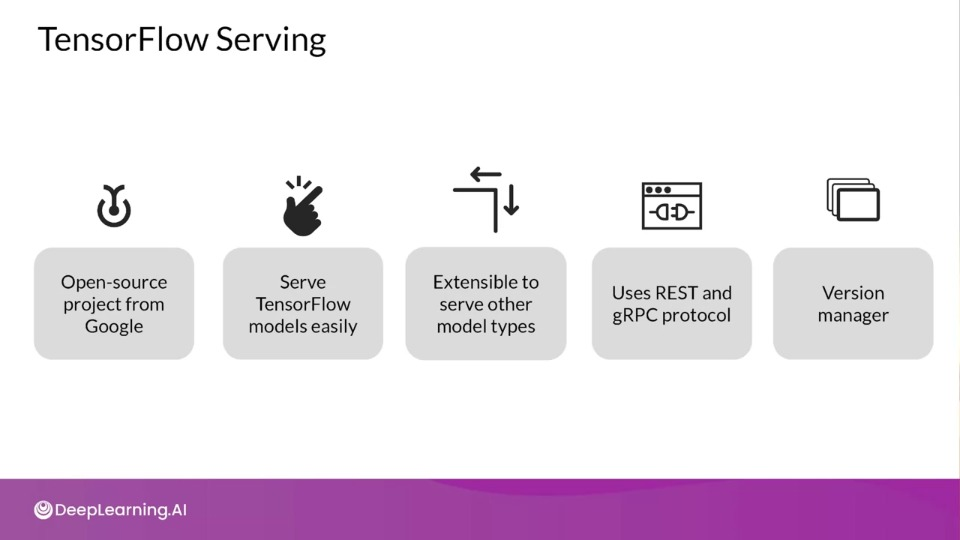 TensorFlow Serving

Open-source project from Google

Serve TensorFlow models easily

Extensible to serve other model types

Uses REST and gRPC protocol

Version manager

DeepLearning.AI